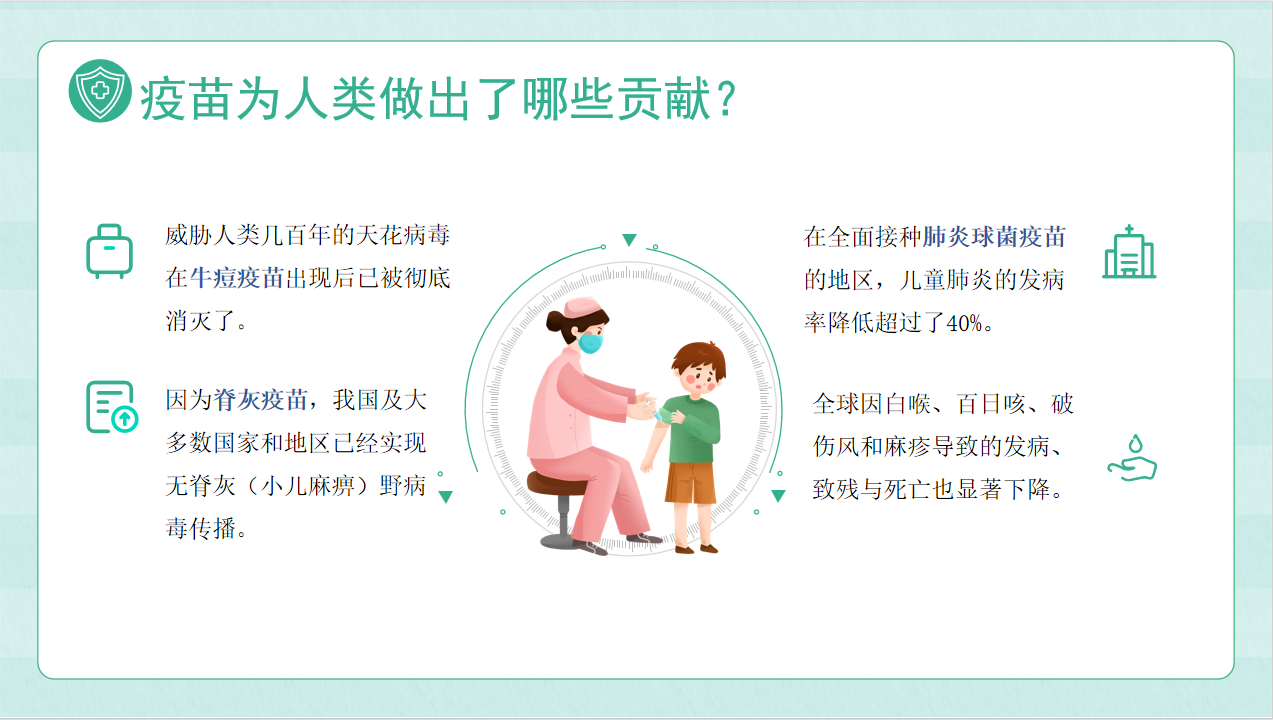 疫苗为人类做出了哪些贡献？

威胁人类几百年的天花病毒在牛痘疫苗出现后已被彻底消灭了。

因为脊灰疫苗，我国及大多数国家和地区已经实现无脊灰（小儿麻痹）野病毒传播。

在全面接种肺炎球菌疫苗的地区，儿童肺炎的发病率降低超过了40%。

全球因白喉、百日咳、破伤风和麻疹导致的发病、致残与死亡也显著下降。